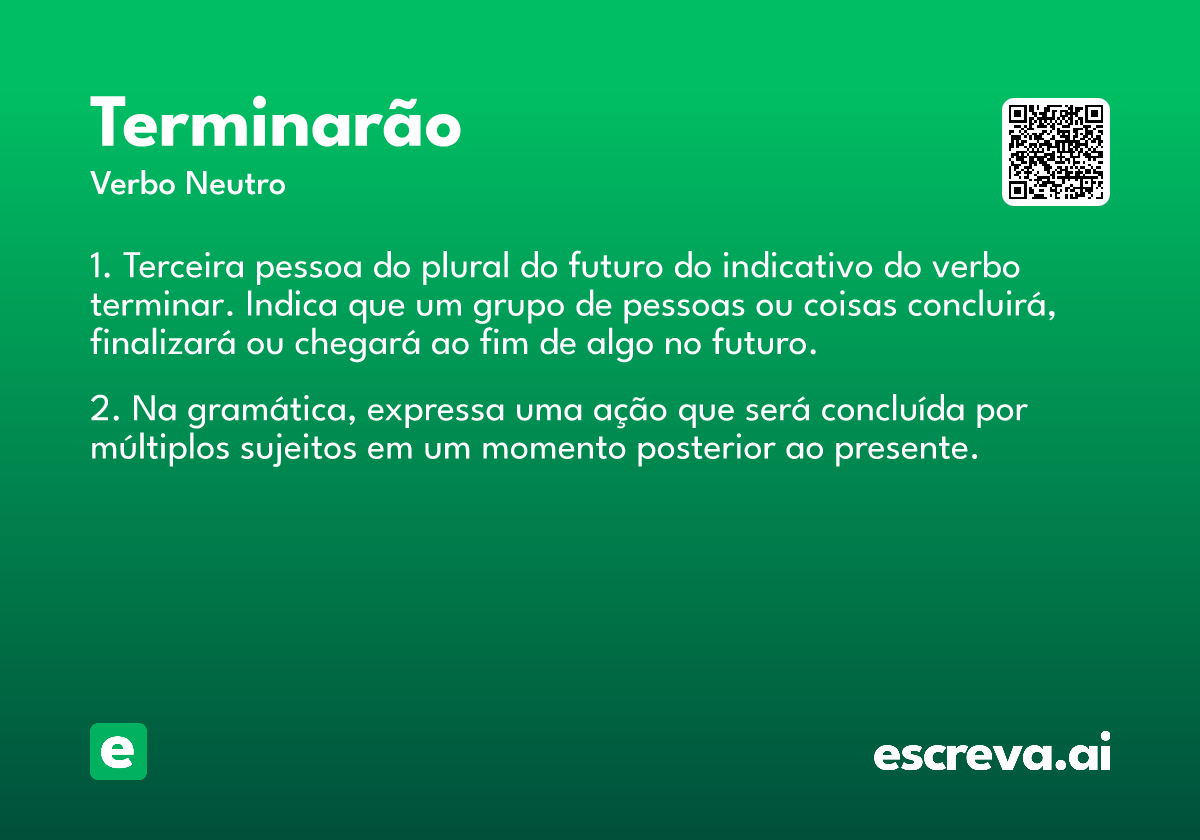 Terminarão
Verbo Neutro

1. Terceira pessoa do plural do futuro do indicativo do verbo terminar. Indica que um grupo de pessoas ou coisas concluirá, finalizará ou chegará ao fim de algo no futuro.

2. Na gramática, expressa uma ação que será concluída por múltiplos sujeitos em um momento posterior ao presente.

e

escreva.ai